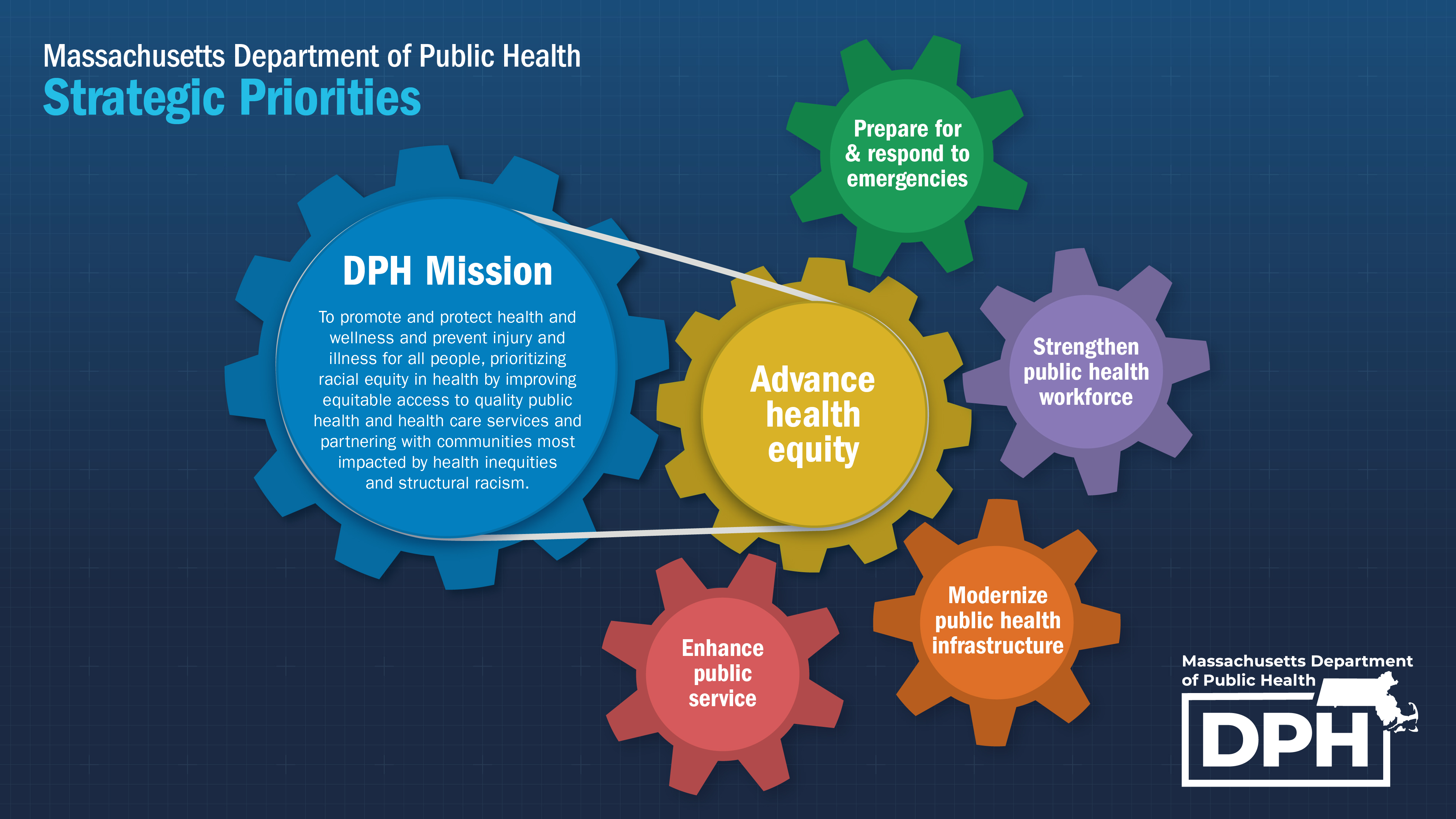 Massachusetts Department of Public Health
Strategic Priorities

DPH Mission

To promote and protect health and wellness and prevent injury and illness for all people, prioritizing racial equity in health by improving equitable access to quality public health and health care services and partnering with communities most impacted by health inequities and structural racism.

Prepare for & respond to emergencies

Advance health equity

Strengthen public health workforce

Modernize public health infrastructure

Enhance public service

Massachusetts Department of Public Health
DPH